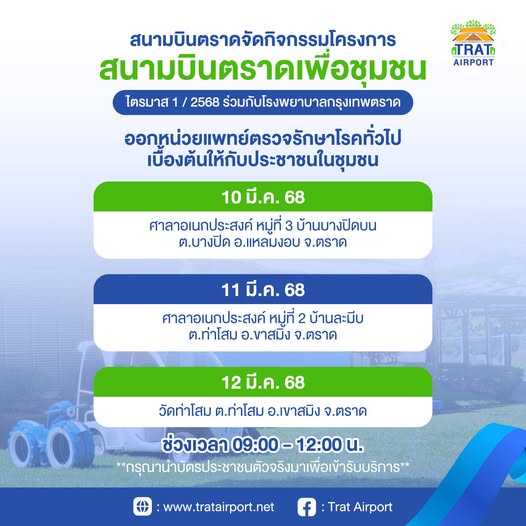 TRAT AIRPORT

สนามบินตราดจัดกิจกรรมโครงการ
สนามบินตราดเพื่อชุมชน

ไตรมาส 1 / 2568 ร่วมกับโรงพยาบาลกรุงเทพตราด

ออกหน่วยแพทย์ตรวจรักษาโรคทั่วไป
เบื้องต้นให้กับประชาชนในชุมชน

10 มี.ค. 68

ศาลาอเนกประสงค์ หมู่ที่ 3 บ้านบางปิดบน
ต.บางปิด อ.แหลมงอบ จ.ตราด

11 มี.ค. 68

ศาลาอเนกประสงค์ หมู่ที่ 2 บ้านละมีบ
ต.ท่าโสม อ.ขาสมิง จ.ตราด

12 มี.ค. 68

วัดท่าโสม ต.ท่าโสม อ.เขาสมิง จ.ตราด

ช่วงเวลา 09:00 – 12:00 น.

**กรุณานำบัตรประชาชนตัวจริงมาเพื่อเข้ารับบริการ**

: www.tratairport.net
: Trat Airport